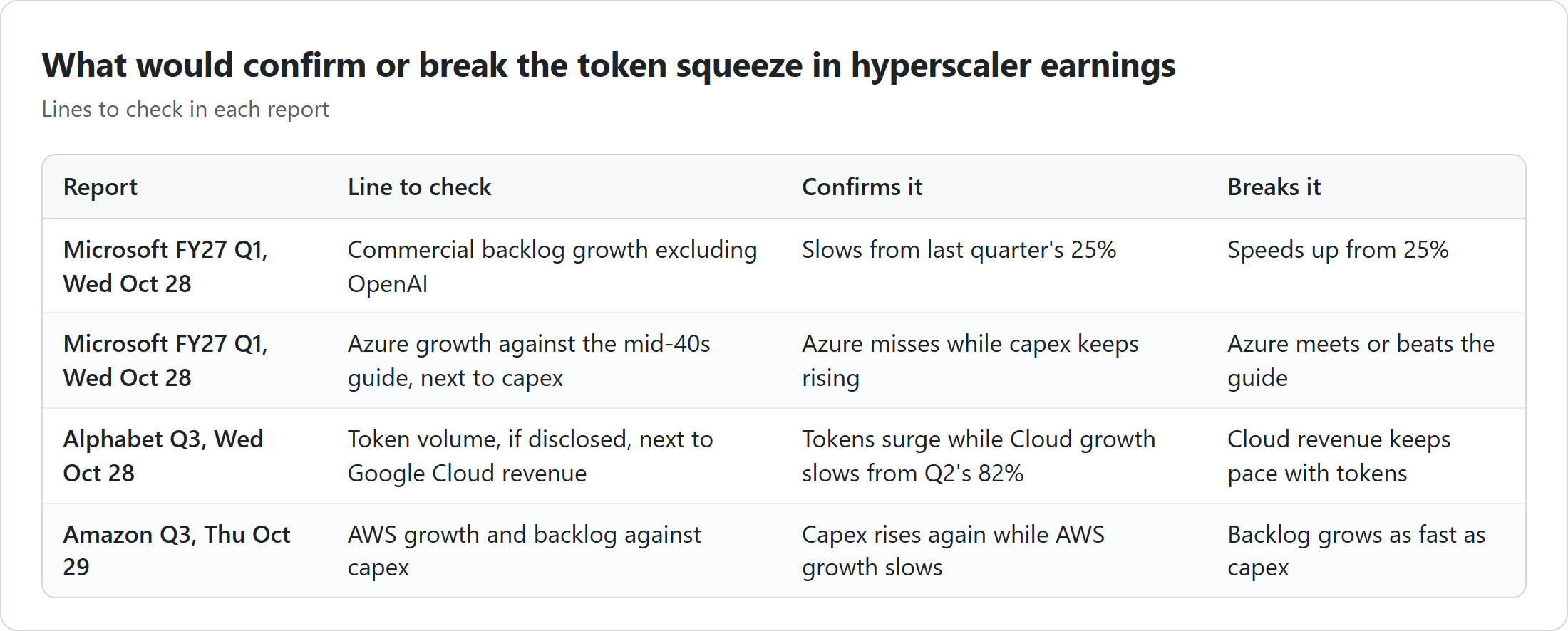 What would confirm or break the token squeeze in hyperscaler earnings

Lines to check in each report

| Report | Line to check | Confirms it | Breaks it |
|---|---|---|---|
| Microsoft FY27 Q1, Wed Oct 28 | Commercial backlog growth excluding OpenAI | Slows from last quarter's 25% | Speeds up from 25% |
| Microsoft FY27 Q1, Wed Oct 28 | Azure growth against the mid-40s guide, next to capex | Azure misses while capex keeps rising | Azure meets or beats the guide |
| Alphabet Q3, Wed Oct 28 | Token volume, if disclosed, next to Google Cloud revenue | Tokens surge while Cloud growth slows from Q2's 82% | Cloud revenue keeps pace with tokens |
| Amazon Q3, Thu Oct 29 | AWS growth and backlog against capex | Capex rises again while AWS growth slows | Backlog grows as fast as capex |